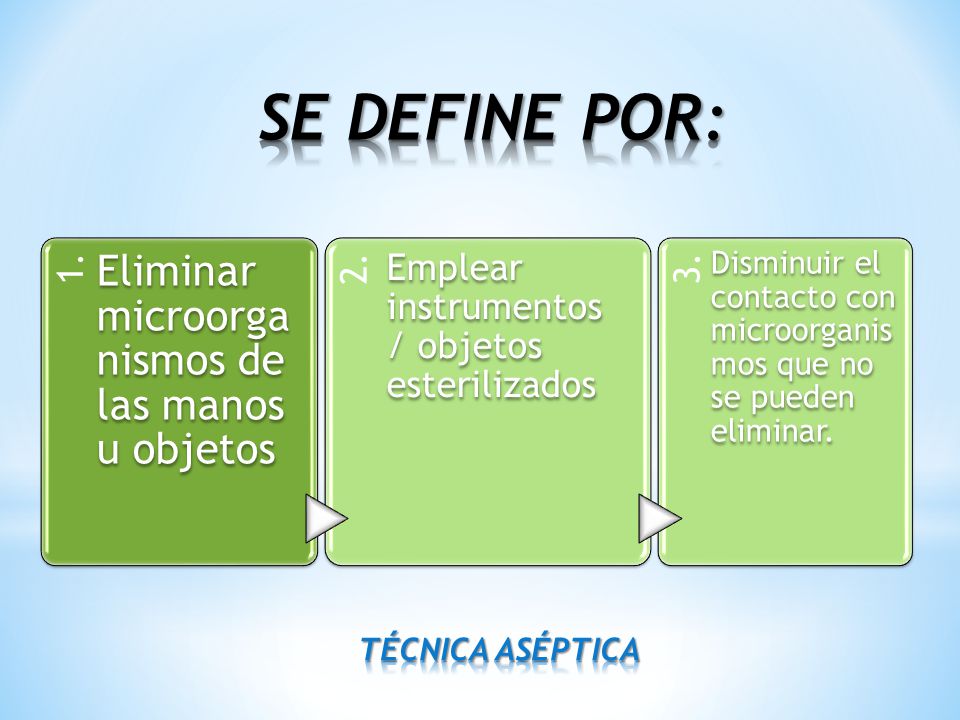 SE DEFINE POR:

1: Eliminar microorganismos de las manos u objetos

2: Emplear instrumentos / objetos esterilizados

3: Disminuir el contacto con microorganismos que no se pueden eliminar.

TÉCNICA ASÉPTICA